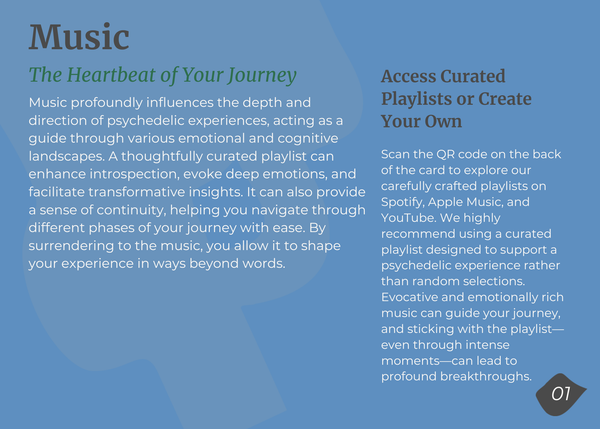 Music

The Heartbeat of Your Journey

Music profoundly influences the depth and direction of psychedelic experiences, acting as a guide through various emotional and cognitive landscapes. A thoughtfully curated playlist can enhance introspection, evoke deep emotions, and facilitate transformative insights. It can also provide a sense of continuity, helping you navigate through different phases of your journey with ease. By surrendering to the music, you allow it to shape your experience in ways beyond words.

Access Curated Playlists or Create Your Own

Scan the QR code on the back of the card to explore our carefully crafted playlists on Spotify, Apple Music, and YouTube. We highly recommend using a curated playlist designed to support a psychedelic experience rather than random selections. Evocative and emotionally rich music can guide your journey, and sticking with the playlist—even through intense moments—can lead to profound breakthroughs.

01